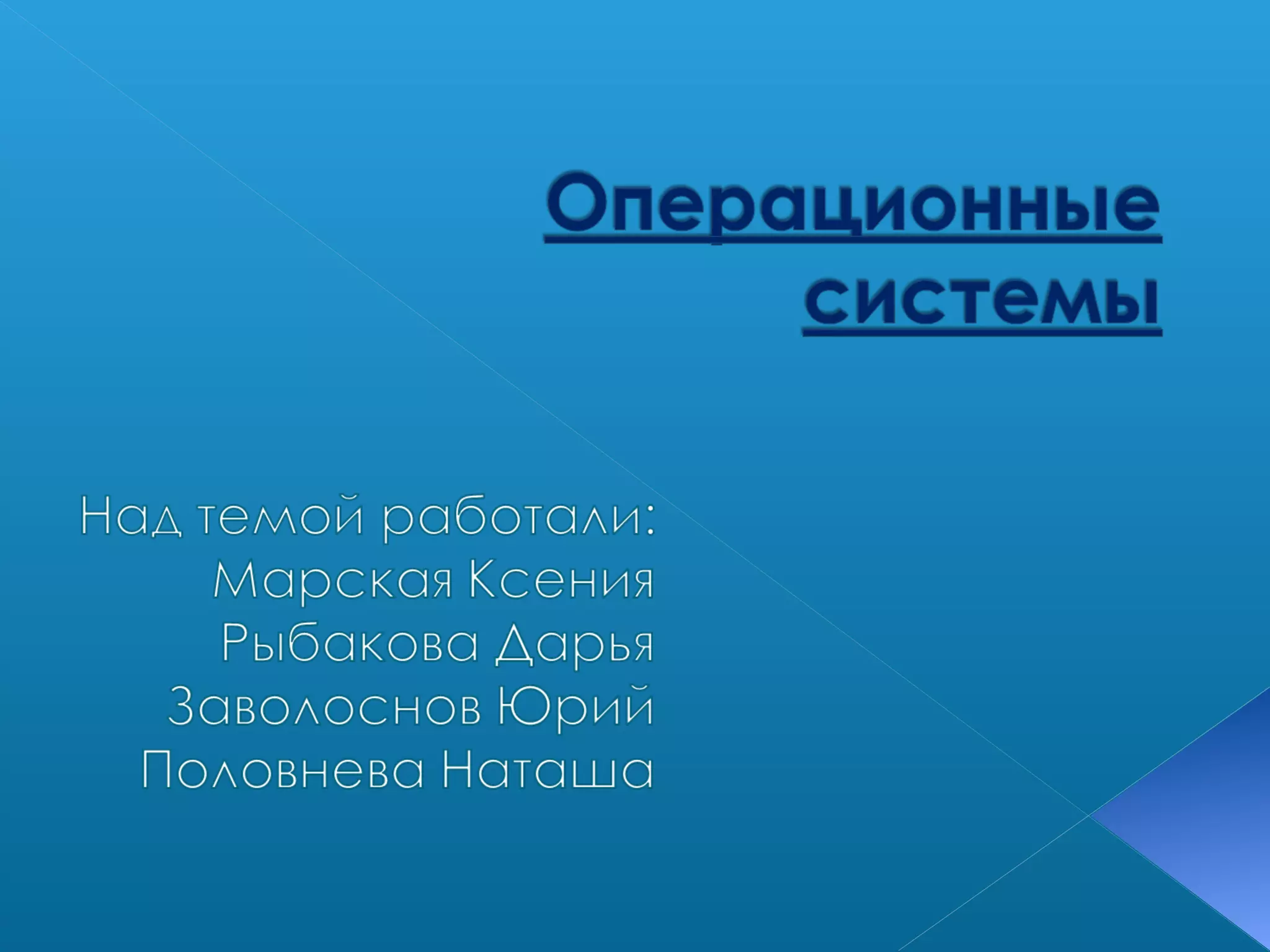 Операционные системы

Над темой работали:
Марская Ксения
Рыбакова Дарья
Заволоснов Юрий
Половнева Наташа